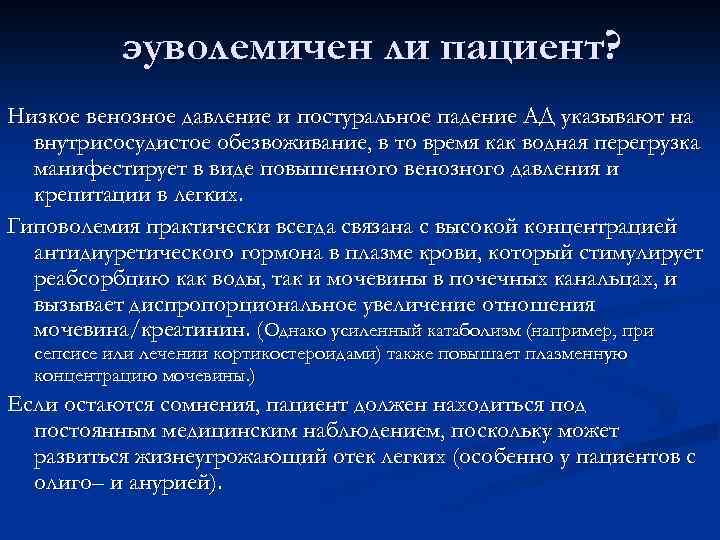 эуволемичен ли пациент?

Низкое венозное давление и постуральное падение АД указывают на внутрисосудистое обезвоживание, в то время как водная перегрузка манифестирует в виде повышенного венозного давления и крепитации в легких.

Гиповолемия практически всегда связана с высокой концентрацией антидиуретического гормона в плазме крови, который стимулирует реабсорбцию как воды, так и мочевины в почечных канальцах, и вызывает диспропорциональное увеличение отношения мочевина/креатинин. (Однако усиленный катаболизм (например, при сепсисе или лечении кортикостероидами) также повышает плазменную концентрацию мочевины.)

Если остаются сомнения, пациент должен находиться под постоянным медицинским наблюдением, поскольку может развиться жизнеугрожающий отек легких (особенно у пациентов с олиго– и анурией).